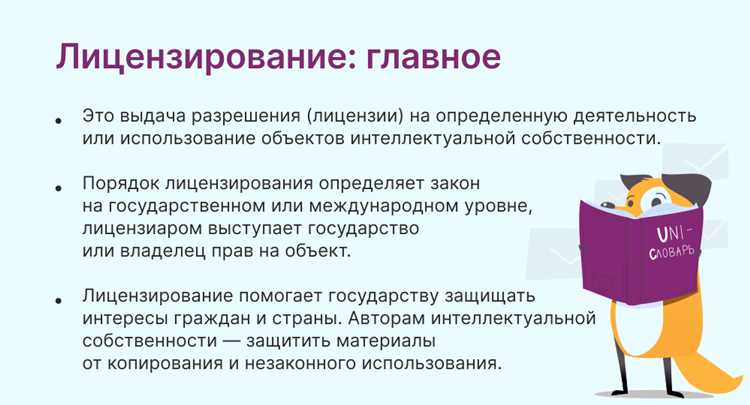 Лицензирование: главное

• Это выдача разрешения (лицензии) на определенную деятельность или использование объектов интеллектуальной собственности.

• Порядок лицензирования определяет закон на государственном или международном уровне, лицензиаром выступает государство или владелец прав на объект.

• Лицензирование помогает государству защищать интересы граждан и страны. Авторам интеллектуальной собственности — защитить материалы от копирования и незаконного использования.

UNI-СЛОВАРЬ